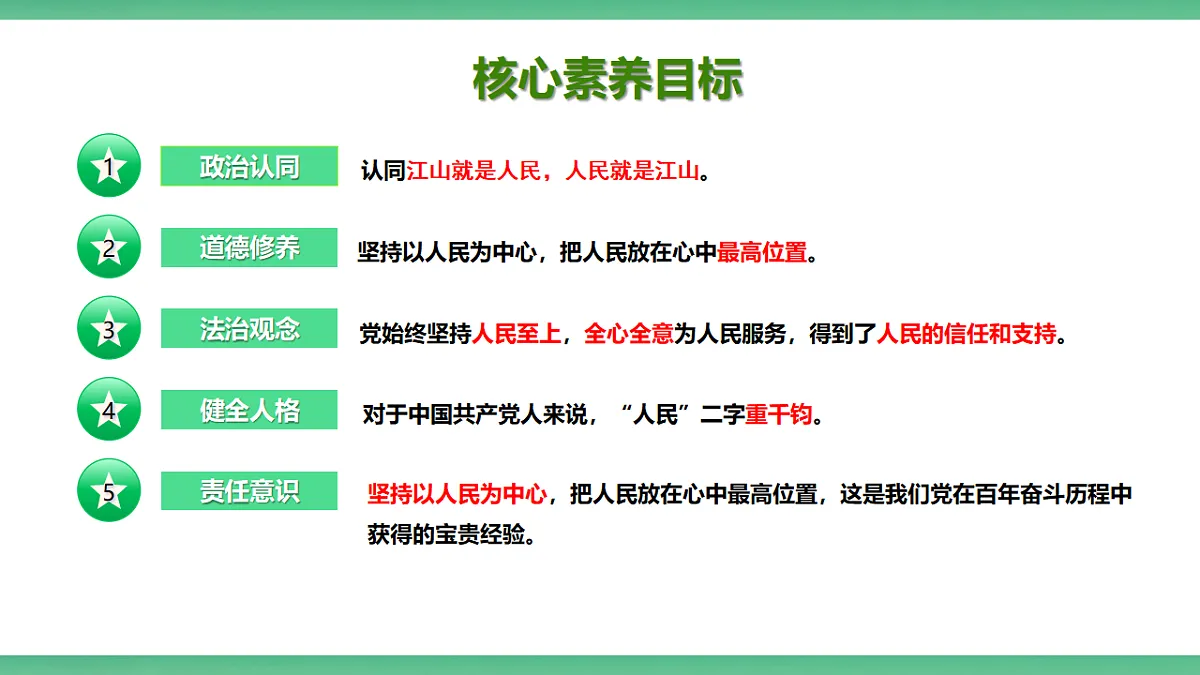 核心素养目标

1 政治认同 认同江山就是人民，人民就是江山。

2 道德修养 坚持以人民为中心，把人民放在心中最高位置。

3 法治观念 党始终坚持人民至上，全心全意为人民服务，得到了人民的信任和支持。

4 健全人格 对于中国共产党人来说，“人民”二字重千钧。

5 责任意识 坚持以人民为中心，把人民放在心中最高位置，这是我们党在百年奋斗历程中获得的宝贵经验。